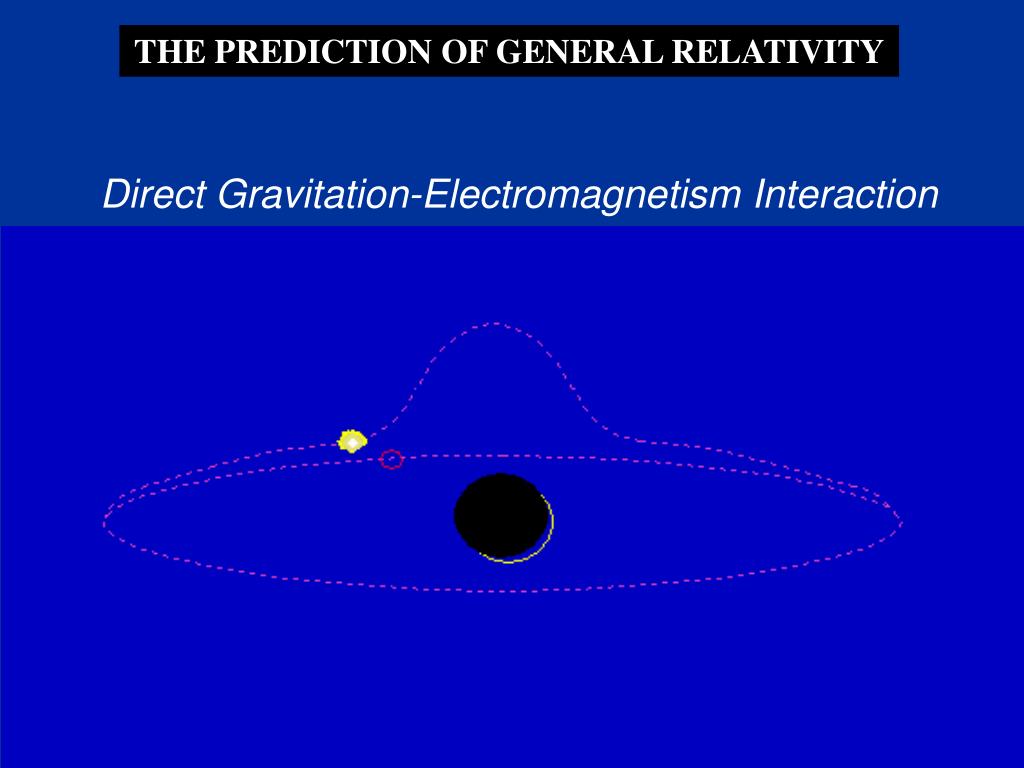 THE PREDICTION OF GENERAL RELATIVITY

Direct Gravitation-Electromagnetism Interaction